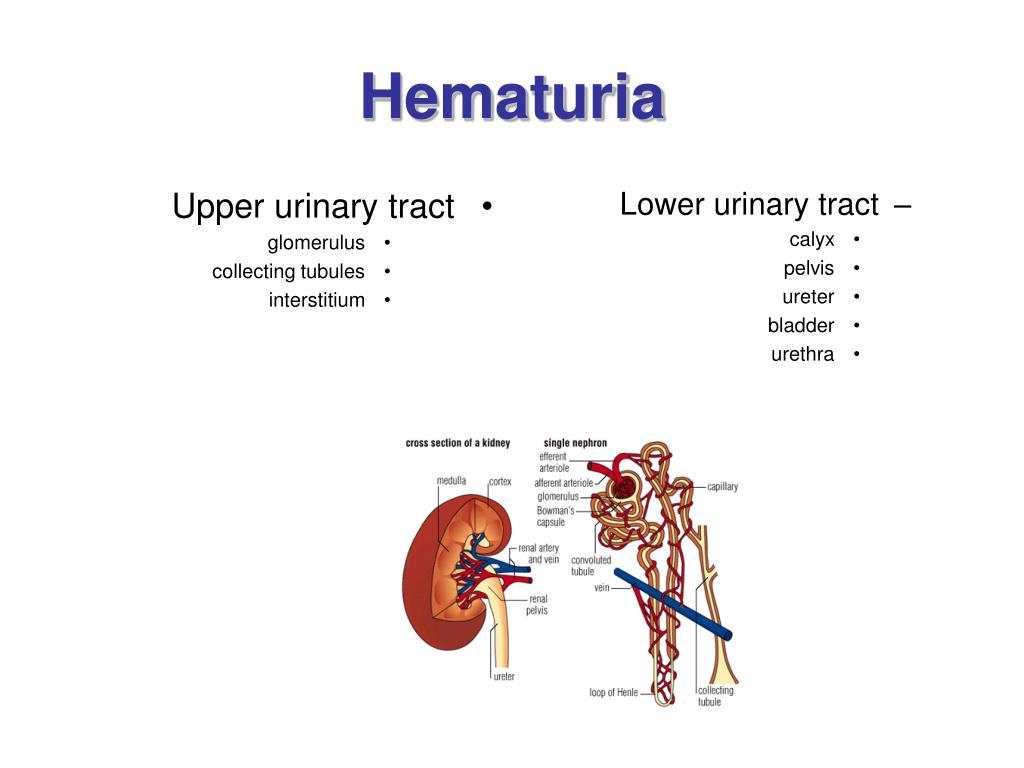 Hematuria

Upper urinary tract •
glomerulus •
collecting tubules •
interstitium •

Lower urinary tract –
calyx •
pelvis •
ureter •
bladder •
urethra •

cross section of a kidney
medulla
cortex
renal artery and vein
renal pelvis
ureter

single nephron
efferent arteriole
afferent arteriole
glomerulus
Bowman's capsule
convoluted tubule
vein
loop of Henle
capillary
collecting tubule